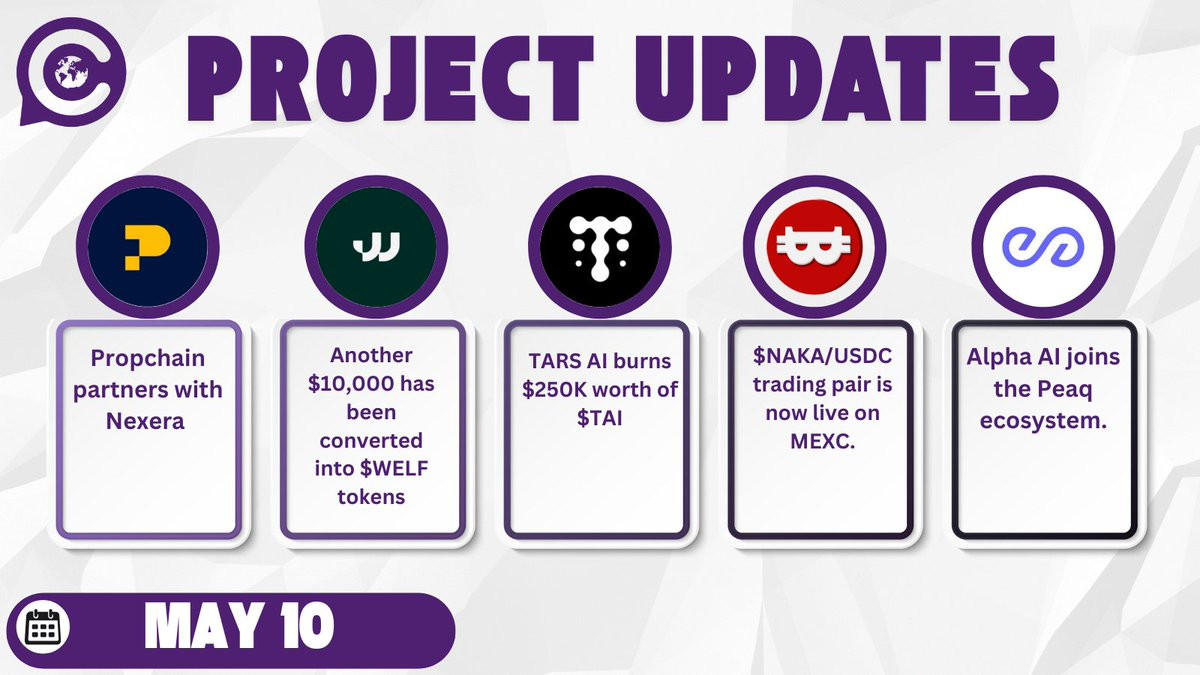 PROJECT UPDATES

Propchain partners with Nexera

Another \$10,000 has been converted into \$WELF tokens

TARS AI burns \$250K worth of \$TAI

\$NAKA/USDC trading pair is now live on MEXC.

Alpha AI joins the Peaq ecosystem.

MAY 10